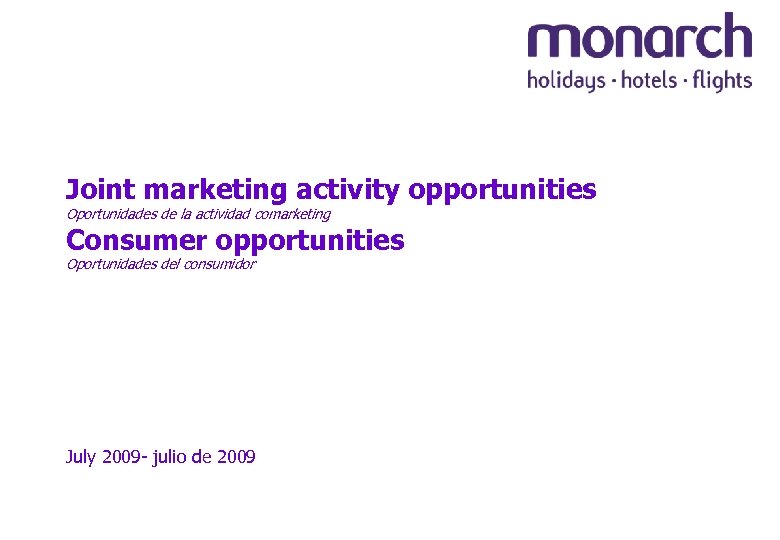 monarch
holidays · hotels · flights

Joint marketing activity opportunities
Oportunidades de la actividad comarketing
Consumer opportunities
Oportunidades del consumidor

July 2009- julio de 2009